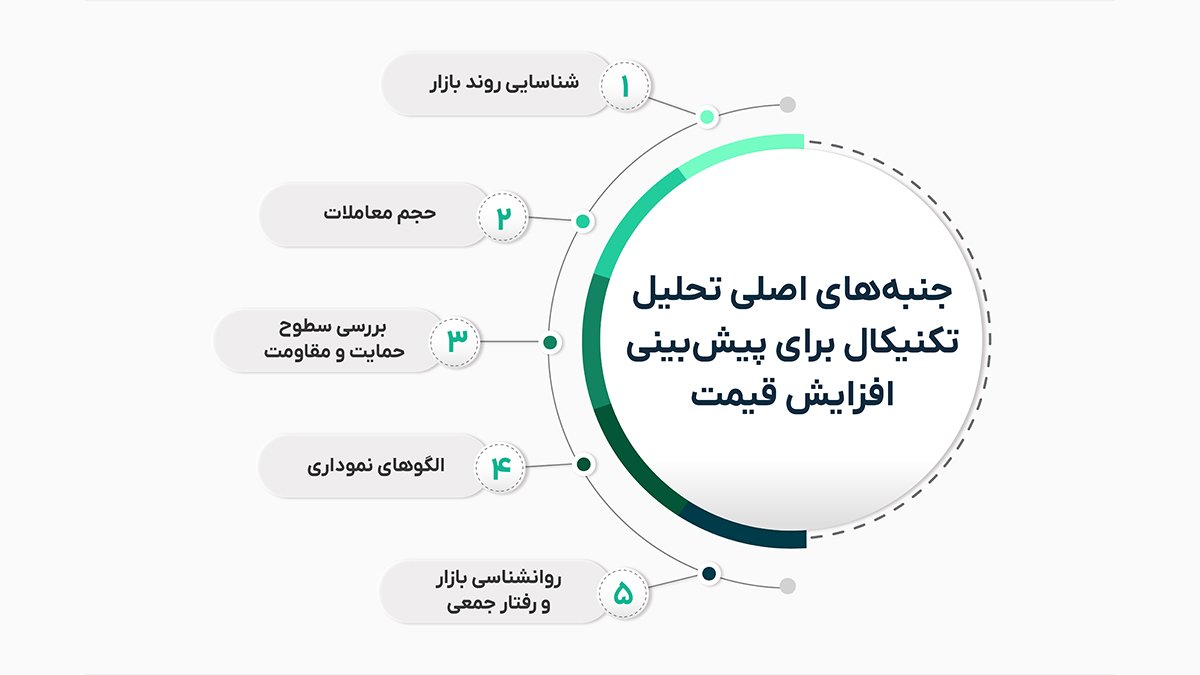 جنبه‌های اصلی تحلیل تکنیکال برای پیش‌بینی افزایش قیمت

۱
شناسایی روند بازار

۲
حجم معاملات

۳
بررسی سطوح حمایت و مقاومت

۴
الگوهای نموداری

۵
روانشناسی بازار و رفتار جمعی